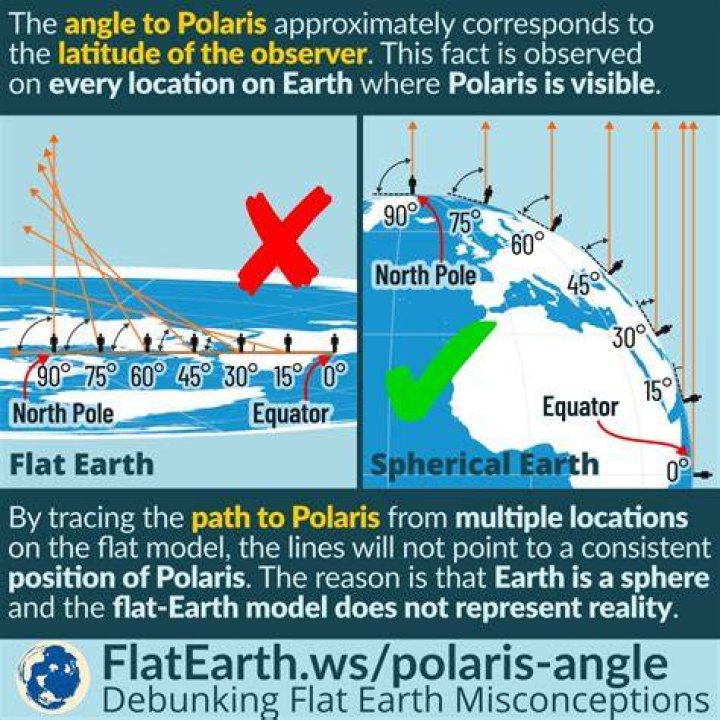 The angle to Polaris approximately corresponds to the latitude of the observer. This fact is observed on every location on Earth where Polaris is visible.

90° 75° 60° 45° 30° 15° 0°
North Pole
Equator
Flat Earth

90°
75°
60°
45°
30°
15°
0°
North Pole
Equator
Spherical Earth

By tracing the path to Polaris from multiple locations on the flat model, the lines will not point to a consistent position of Polaris. The reason is that Earth is a sphere and the flat-Earth model does not represent reality.

FlatEarth.ws/polaris-angle
Debunking Flat Earth Misconceptions